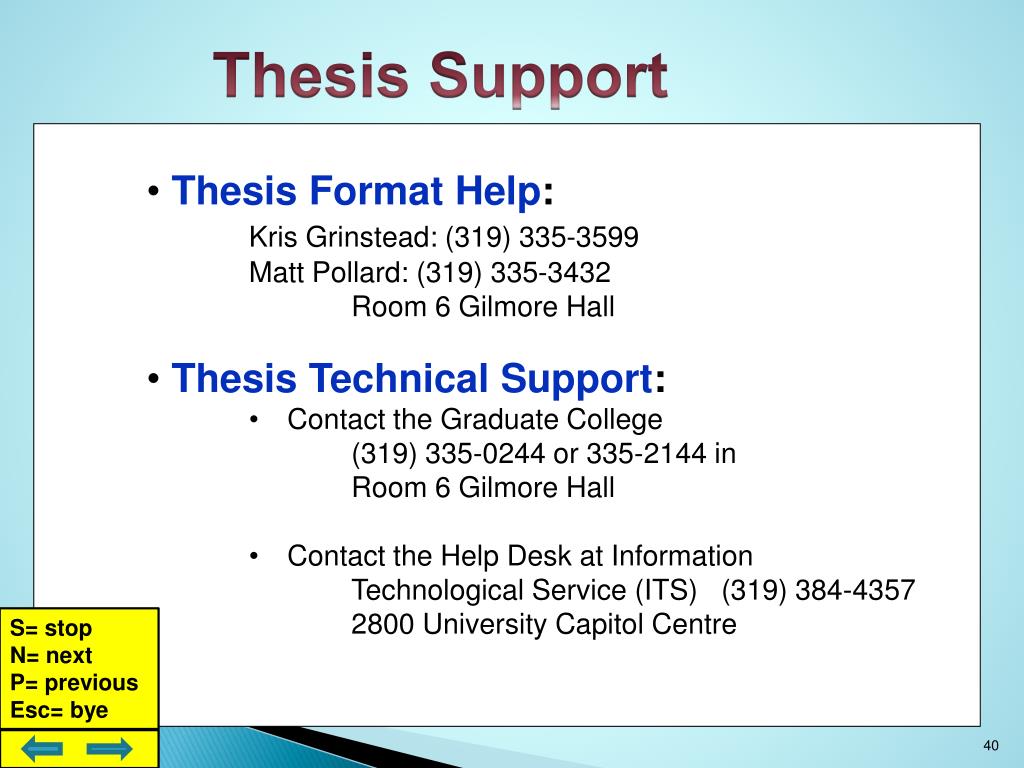 Thesis Support

• Thesis Format Help:

Kris Grinstead: (319) 335-3599
Matt Pollard: (319) 335-3432
Room 6 Gilmore Hall

• Thesis Technical Support:

• Contact the Graduate College
(319) 335-0244 or 335-2144 in
Room 6 Gilmore Hall

• Contact the Help Desk at Information
Technological Service (ITS) (319) 384-4357
2800 University Capitol Centre

S= stop
N= next
P= previous
Esc= bye

40